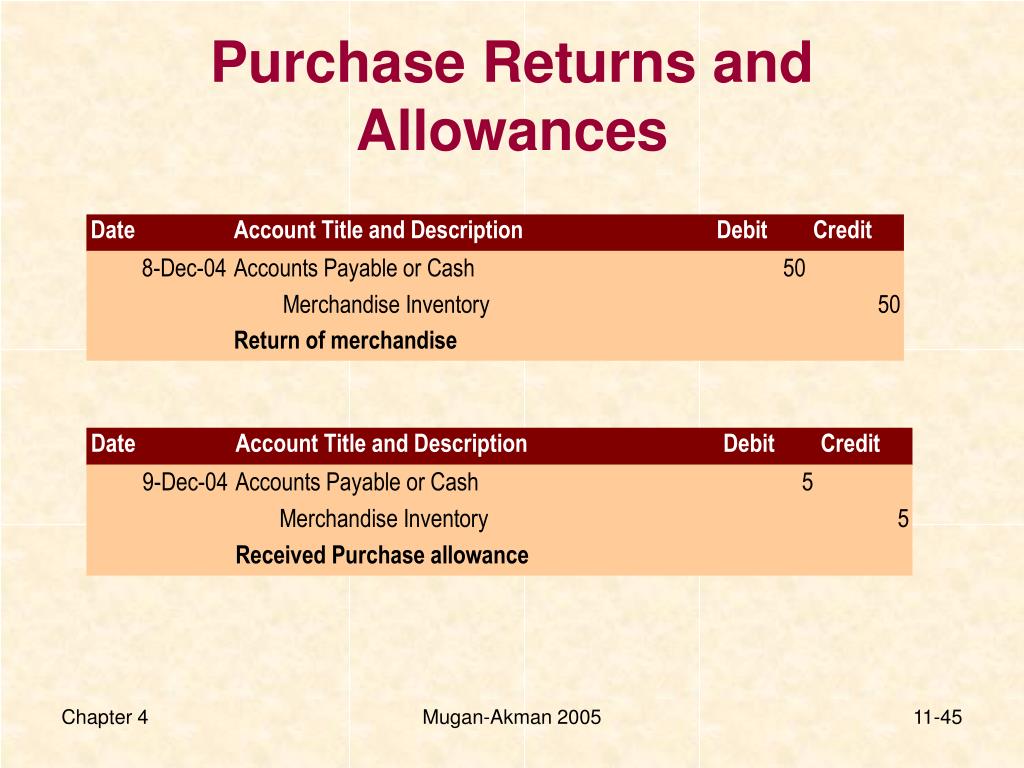 Purchase Returns and Allowances

| Date | Account Title and Description | Debit | Credit |
|---|---|---|---|
| 8-Dec-04 | Accounts Payable or Cash | 50 | |
| | Merchandise Inventory | | 50 |
| | Return of merchandise | | |

| Date | Account Title and Description | Debit | Credit |
|---|---|---|---|
| 9-Dec-04 | Accounts Payable or Cash | 5 | |
| | Merchandise Inventory | | 5 |
| | Received Purchase allowance | | |

Chapter 4

Mugan-Akman 2005

11-45